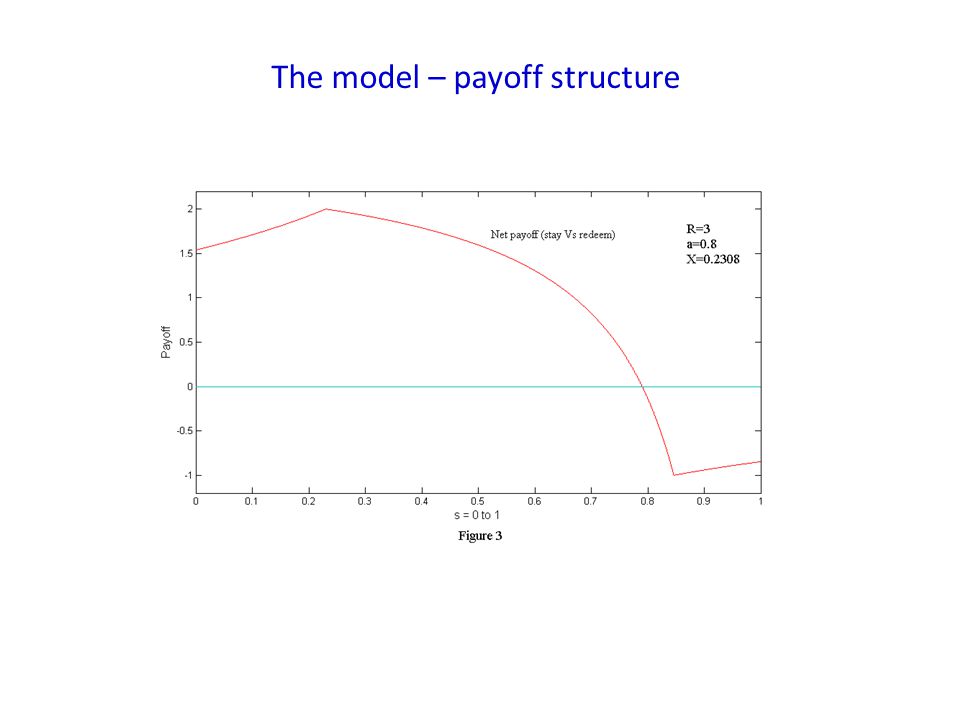 The model – payoff structure

Net payoff (stay Vs redeem)

R=3
a=0.8
X=0.2308

Payoff

2
1.5
1
0.5
0
-0.5
-1

0 0.1 0.2 0.3 0.4 0.5 0.6 0.7 0.8 0.9 1

s = 0 to 1

Figure 3